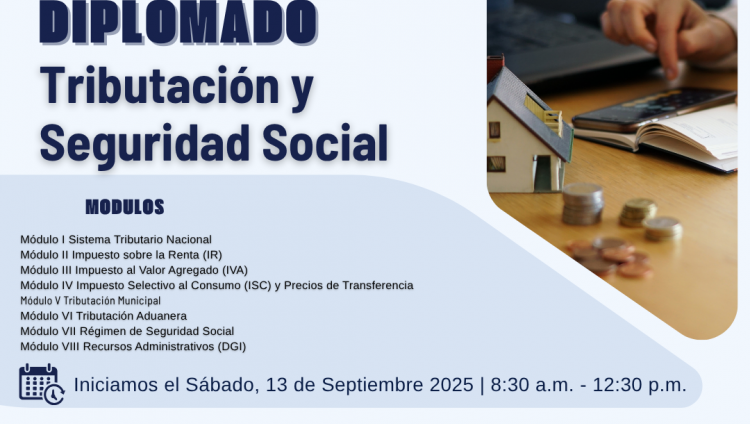 DIPLOMADO
Tributación y Seguridad Social

MODULOS

Módulo I Sistema Tributario Nacional
Módulo II Impuesto sobre la Renta (IR)
Módulo III Impuesto al Valor Agregado (IVA)
Módulo IV Impuesto Selectivo al Consumo (ISC) y Precios de Transferencia
Módulo V Tributación Municipal
Módulo VI Tributación Aduanera
Módulo VII Régimen de Seguridad Social
Módulo VIII Recursos Administrativos (DGI)

Iniciamos el Sábado, 13 de Septiembre 2025 | 8:30 a.m. - 12:30 p.m.